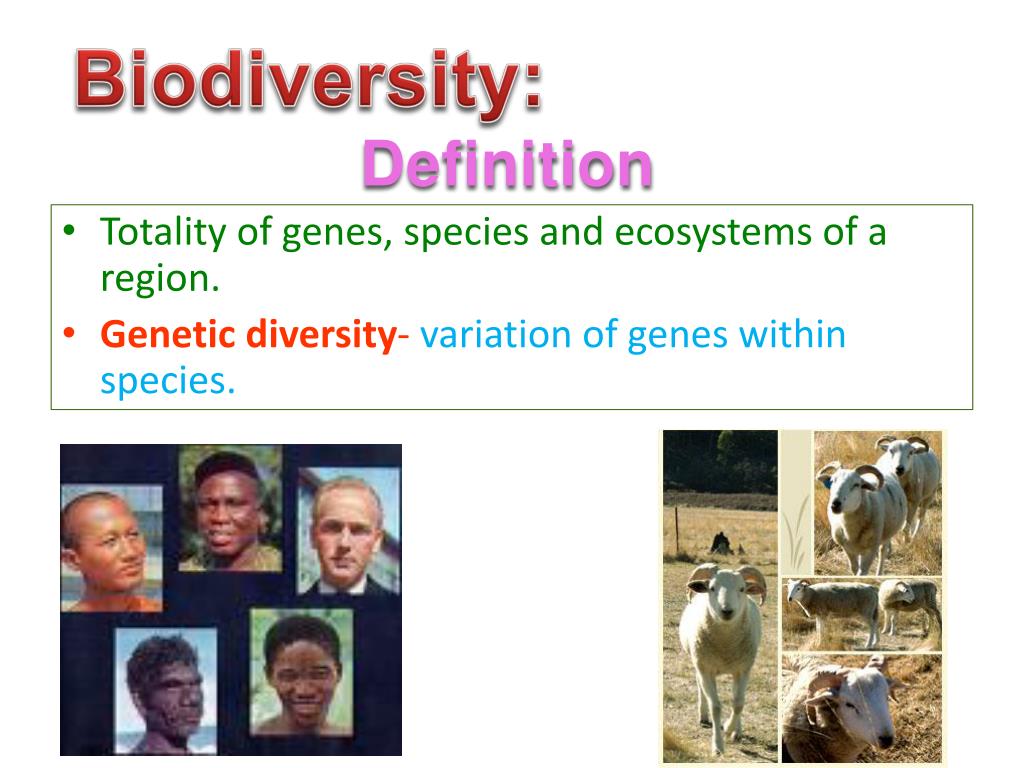 Biodiversity:

Definition

• Totality of genes, species and ecosystems of a region.
• Genetic diversity- variation of genes within species.